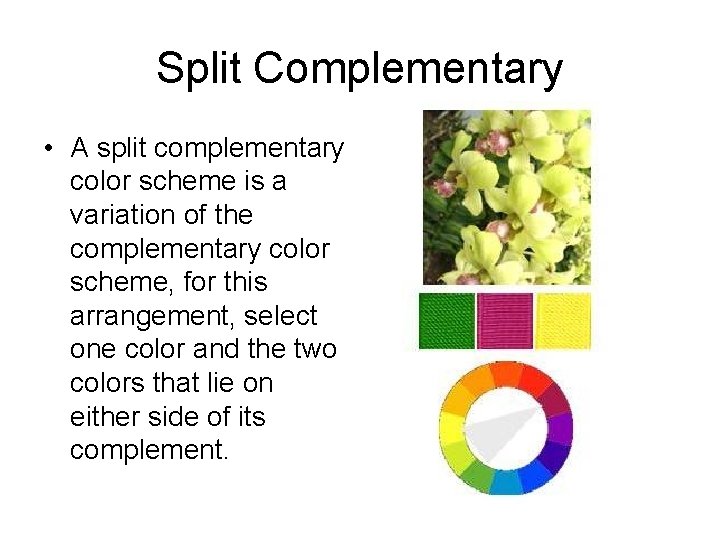 Split Complementary

• A split complementary color scheme is a variation of the complementary color scheme, for this arrangement, select one color and the two colors that lie on either side of its complement.